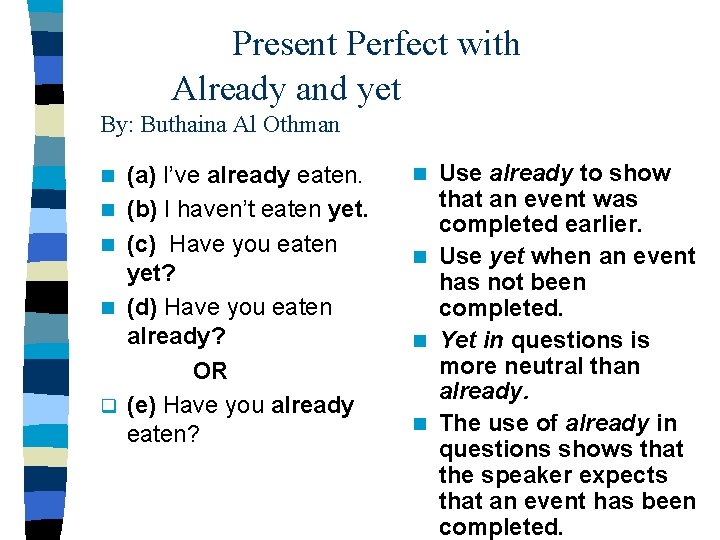 Present Perfect with Already and yet
By: Buthaina Al Othman

(a) I've already eaten.
(b) I haven't eaten yet.
(c) Have you eaten yet?
(d) Have you eaten already?
OR
(e) Have you already eaten?

Use already to show that an event was completed earlier.
Use yet when an event has not been completed.
Yet in questions is more neutral than already.
The use of already in questions shows that the speaker expects that an event has been completed.